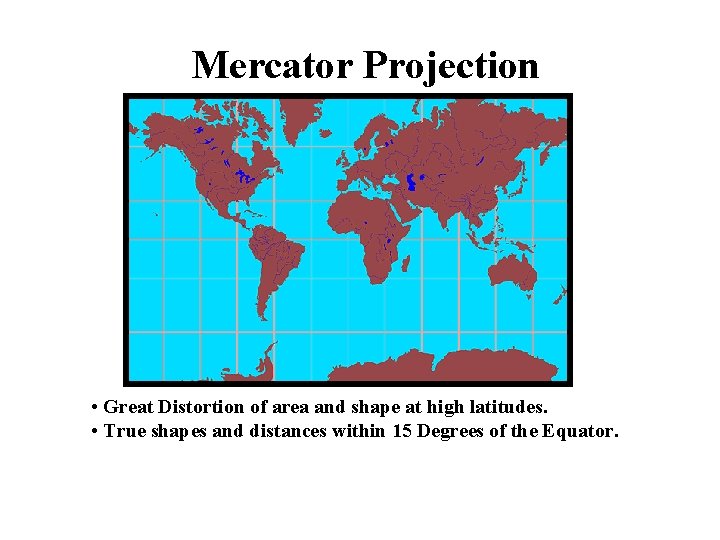 Mercator Projection

• Great Distortion of area and shape at high latitudes.
• True shapes and distances within 15 Degrees of the Equator.